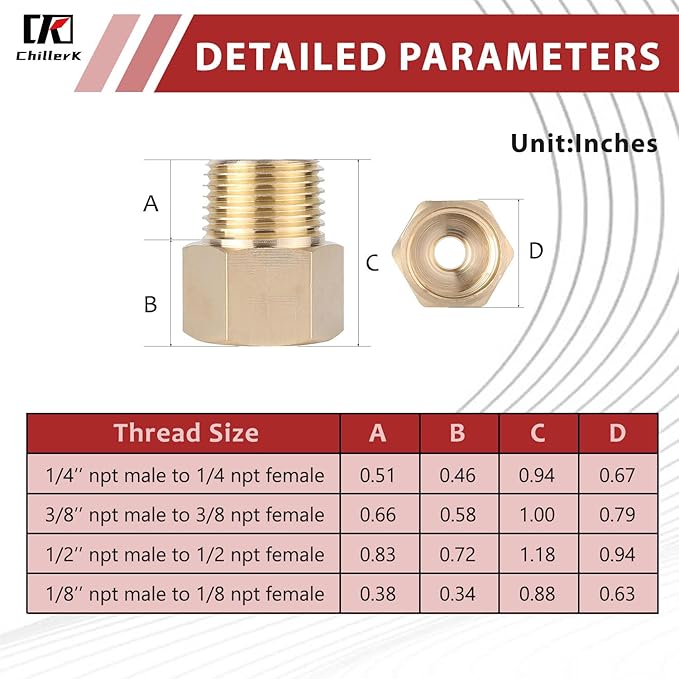 ChillerK

DETAILED PARAMETERS

Unit:Inches

A

B

C

D

| Thread Size | A | B | C | D |
|---|---|---|---|---|
| 1/4'' npt male to 1/4 npt female | 0.51 | 0.46 | 0.94 | 0.67 |
| 3/8'' npt male to 3/8 npt female | 0.66 | 0.58 | 1.00 | 0.79 |
| 1/2'' npt male to 1/2 npt female | 0.83 | 0.72 | 1.18 | 0.94 |
| 1/8'' npt male to 1/8 npt female | 0.38 | 0.34 | 0.88 | 0.63 |